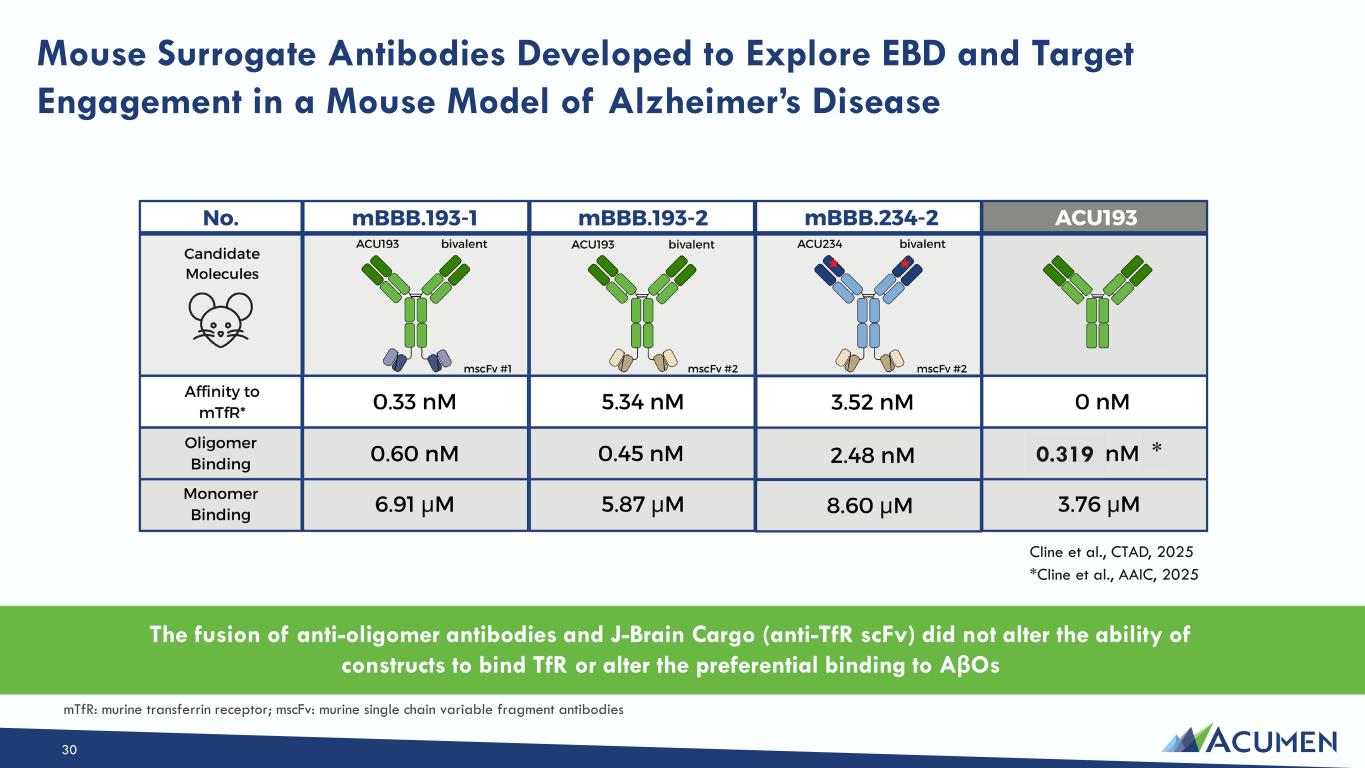 Mouse Surrogate Antibodies Developed to Explore EBD and Target Engagement in a Mouse Model of Alzheimer's Disease

| No. | mBBB.193-1 | mBBB.193-2 | mBBB.234-2 | ACU193 |
|---|---|---|---|---|
| Candidate Molecules | ACU193 bivalent mscFv #1 | ACU193 bivalent mscFv #2 | ACU234 bivalent mscFv #2 | |
| Affinity to mTfR* | 0.33 nM | 5.34 nM | 3.52 nM | 0 nM |
| Oligomer Binding | 0.60 nM | 0.45 nM | 2.48 nM | 0.319 nM * |
| Monomer Binding | 6.91 μM | 5.87 μM | 8.60 μM | 3.76 μM |

Cline et al., CTAD, 2025
*Cline et al., AAIC, 2025

The fusion of anti-oligomer antibodies and J-Brain Cargo (anti-TfR scFv) did not alter the ability of constructs to bind TfR or alter the preferential binding to AβOs

mTfR: murine transferrin receptor; mscFv: murine single chain variable fragment antibodies

30

ACUMEN